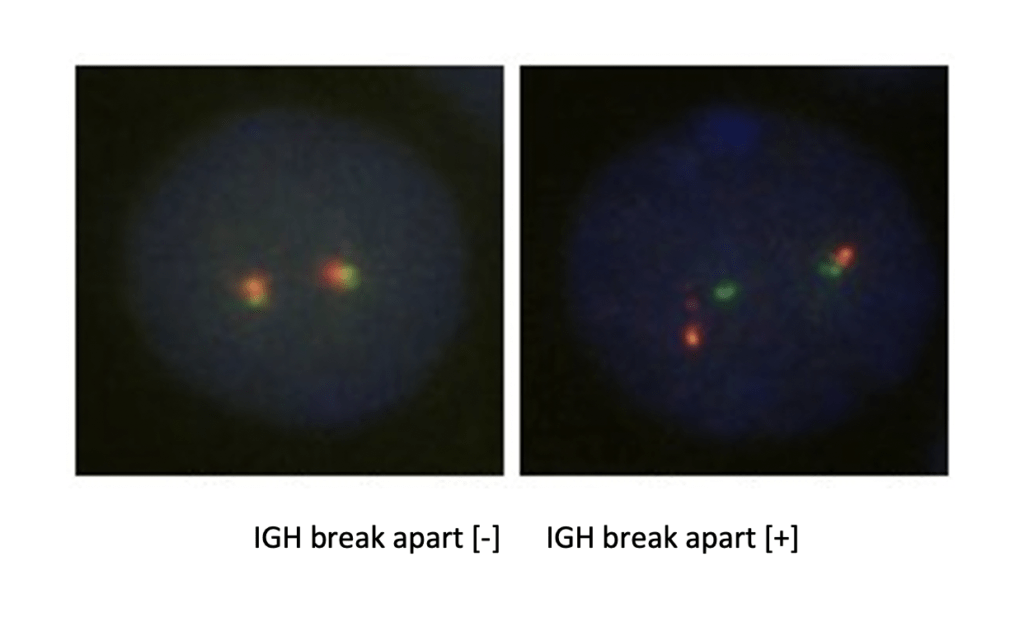 IGH break apart [-]    IGH break apart [+]